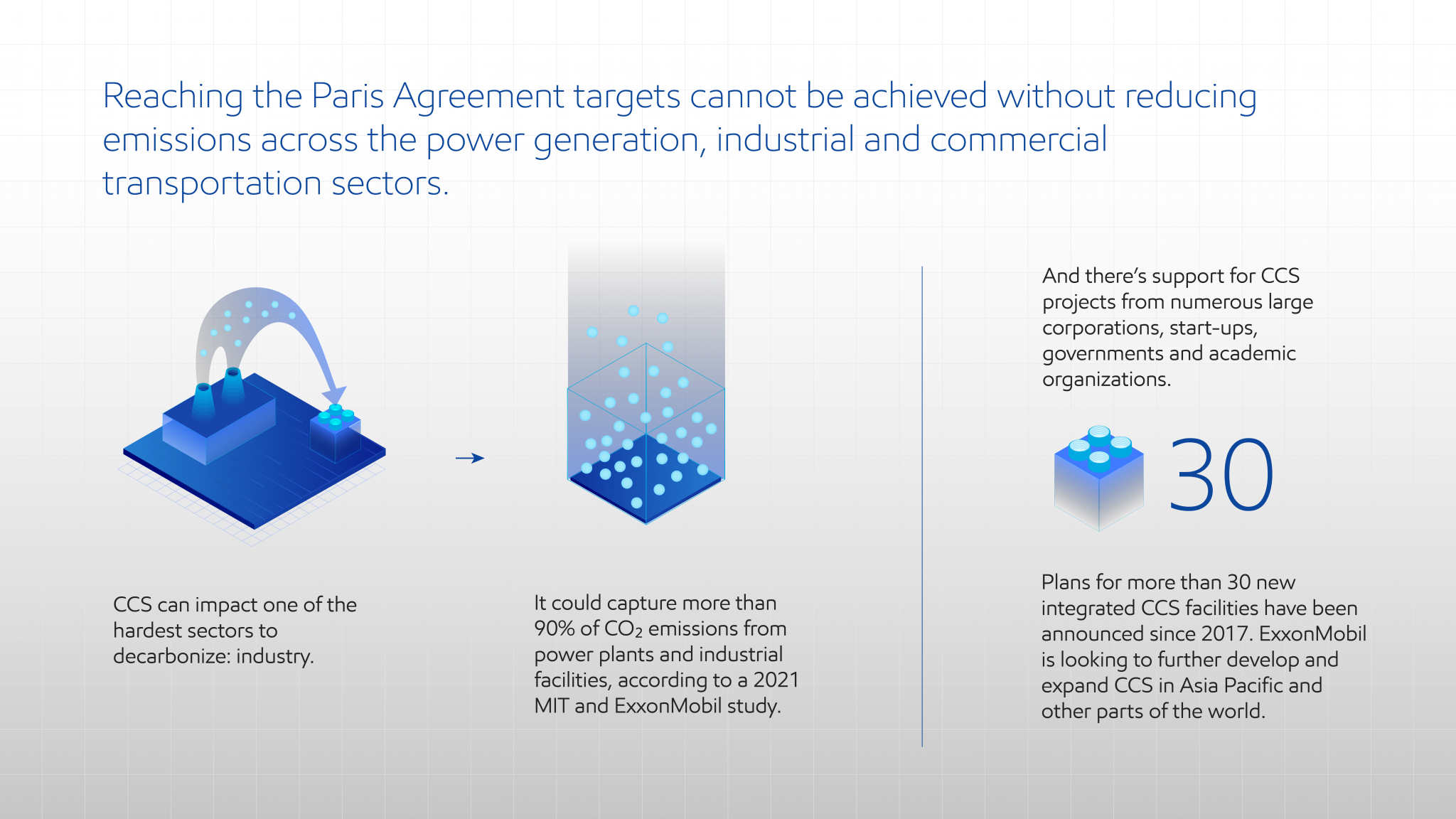 Reaching the Paris Agreement targets cannot be achieved without reducing emissions across the power generation, industrial and commercial transportation sectors.

CCS can impact one of the hardest sectors to decarbonize: industry.

It could capture more than 90% of $CO_2$ emissions from power plants and industrial facilities, according to a 2021 MIT and ExxonMobil study.

And there's support for CCS projects from numerous large corporations, start-ups, governments and academic organizations.

30

Plans for more than 30 new integrated CCS facilities have been announced since 2017. ExxonMobil is looking to further develop and expand CCS in Asia Pacific and other parts of the world.